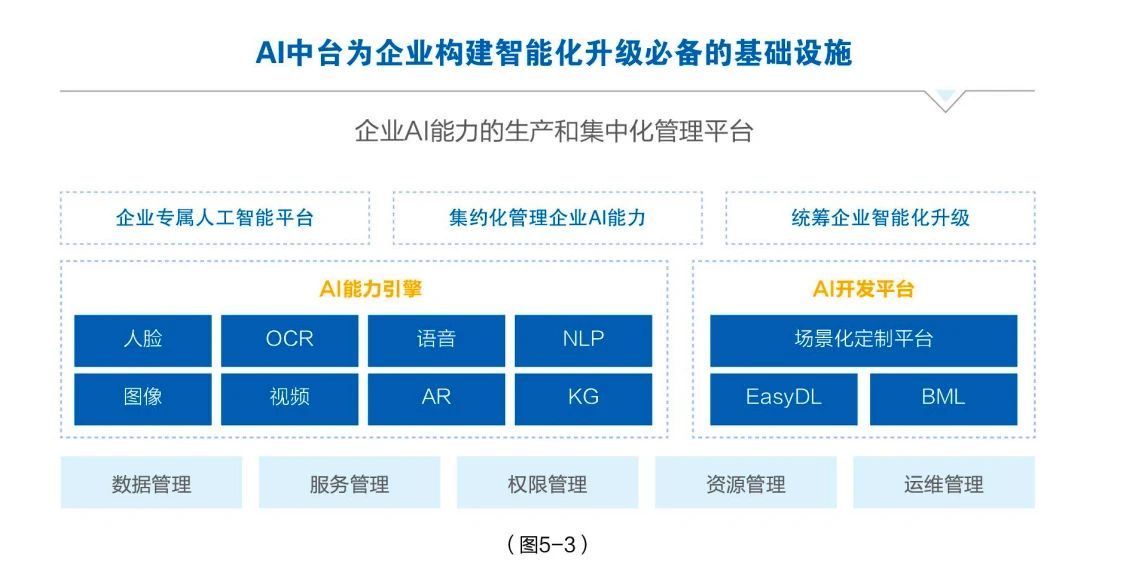 AI中台为企业构建智能化升级必备的基础设施

企业AI能力的生产和集中化管理平台

企业专属人工智能平台

集约化管理企业AI能力

统筹企业智能化升级

AI能力引擎

人脸

OCR

语音

NLP

图像

视频

AR

KG

AI开发平台

场景化定制平台

EasyDL

BML

数据管理

服务管理

权限管理

资源管理

运维管理

（图5-3）